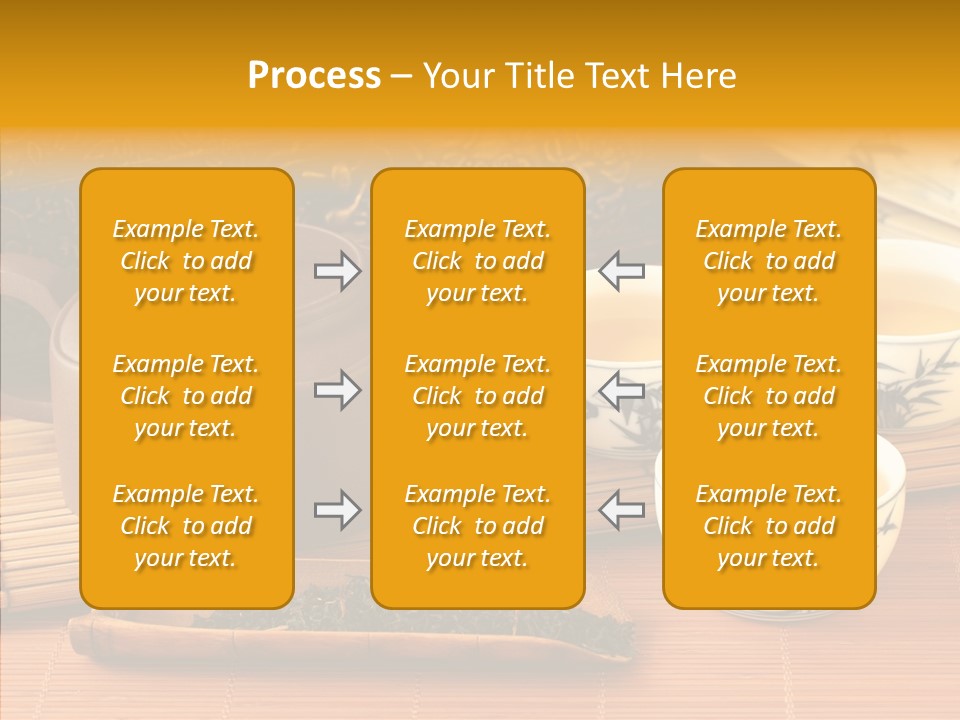 Process – Your Title Text Here

Example Text. Click to add your text.

Example Text. Click to add your text.

Example Text. Click to add your text.

Example Text. Click to add your text.

Example Text. Click to add your text.

Example Text. Click to add your text.

Example Text. Click to add your text.

Example Text. Click to add your text.

Example Text. Click to add your text.